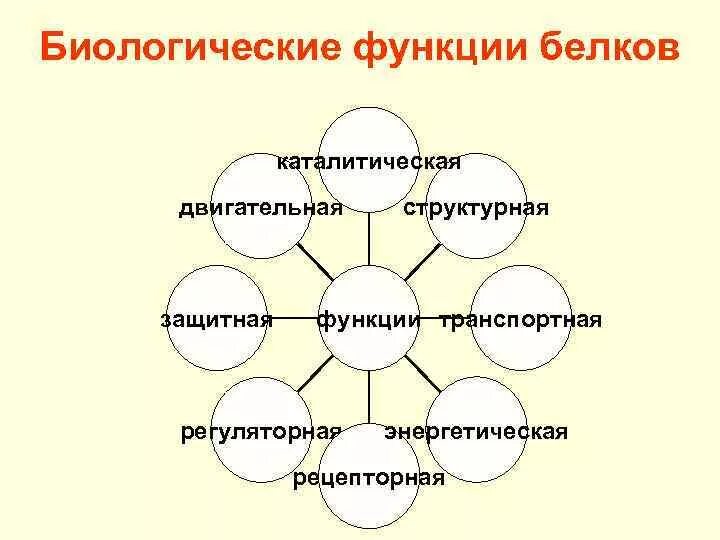 Биологические функции белков

каталитическая

двигательная

структурная

защитная

функции

транспортная

регуляторная

энергетическая

рецепторная